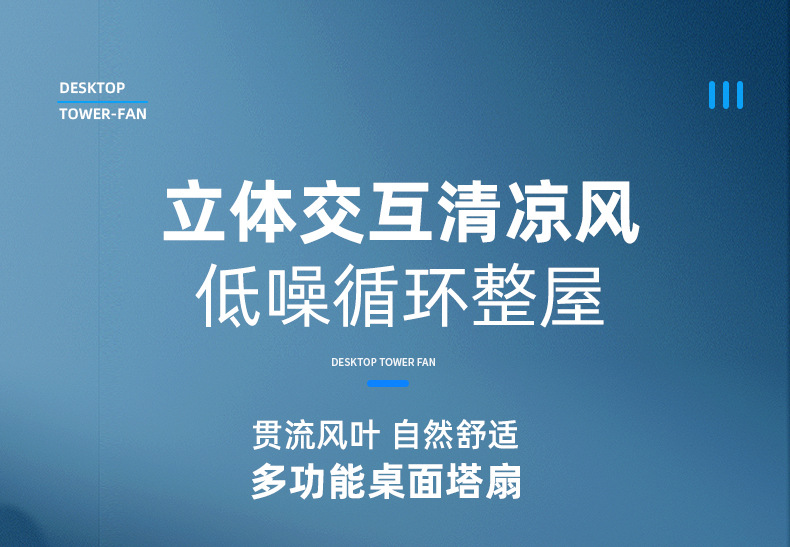 DESKTOP
TOWER-FAN

立体交互清凉风
低噪循环整屋

DESKTOP TOWER FAN

贯流风叶 自然舒适
多功能桌面塔扇